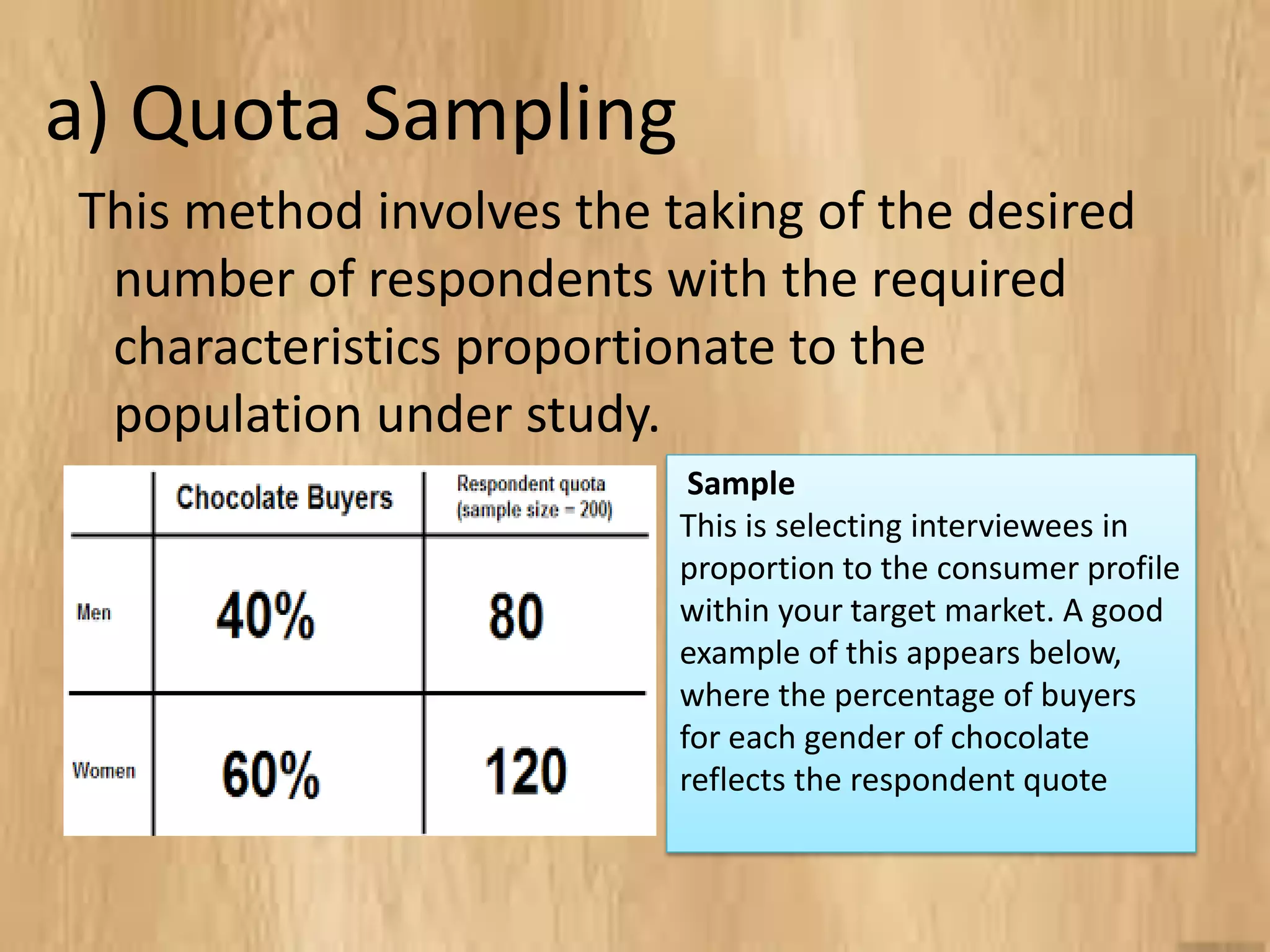 a) Quota Sampling

This method involves the taking of the desired number of respondents with the required characteristics proportionate to the population under study.

| | Chocolate Buyers | Respondent quota (sample size = 200) |
|---|---|---|
| Men | 40% | 80 |
| Women | 60% | 120 |

Sample
This is selecting interviewees in proportion to the consumer profile within your target market. A good example of this appears below, where the percentage of buyers for each gender of chocolate reflects the respondent quote